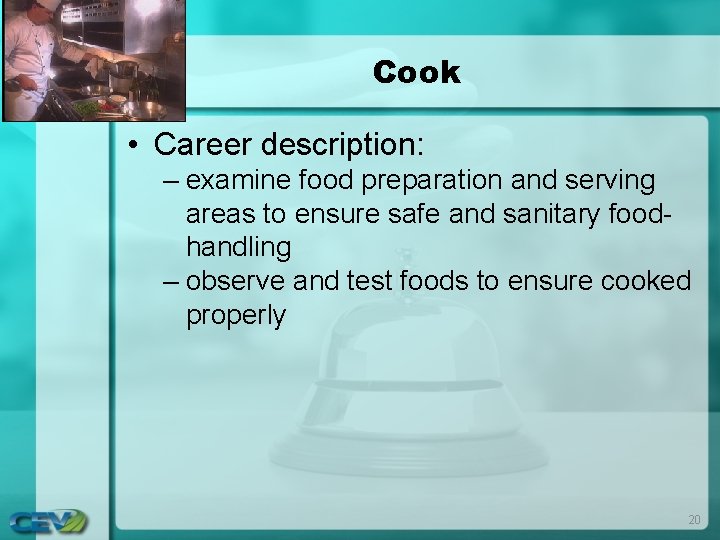 Cook

• Career description:
– examine food preparation and serving areas to ensure safe and sanitary food-handling
– observe and test foods to ensure cooked properly

CEV

20